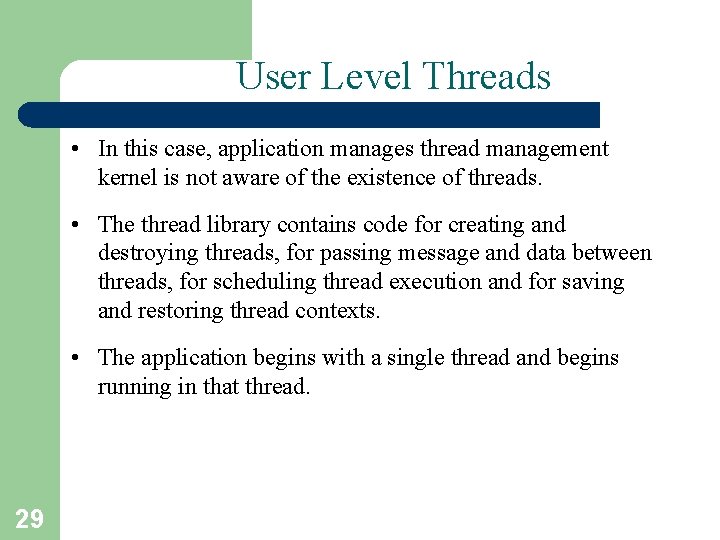 User Level Threads

• In this case, application manages thread management kernel is not aware of the existence of threads.

• The thread library contains code for creating and destroying threads, for passing message and data between threads, for scheduling thread execution and for saving and restoring thread contexts.

• The application begins with a single thread and begins running in that thread.

29